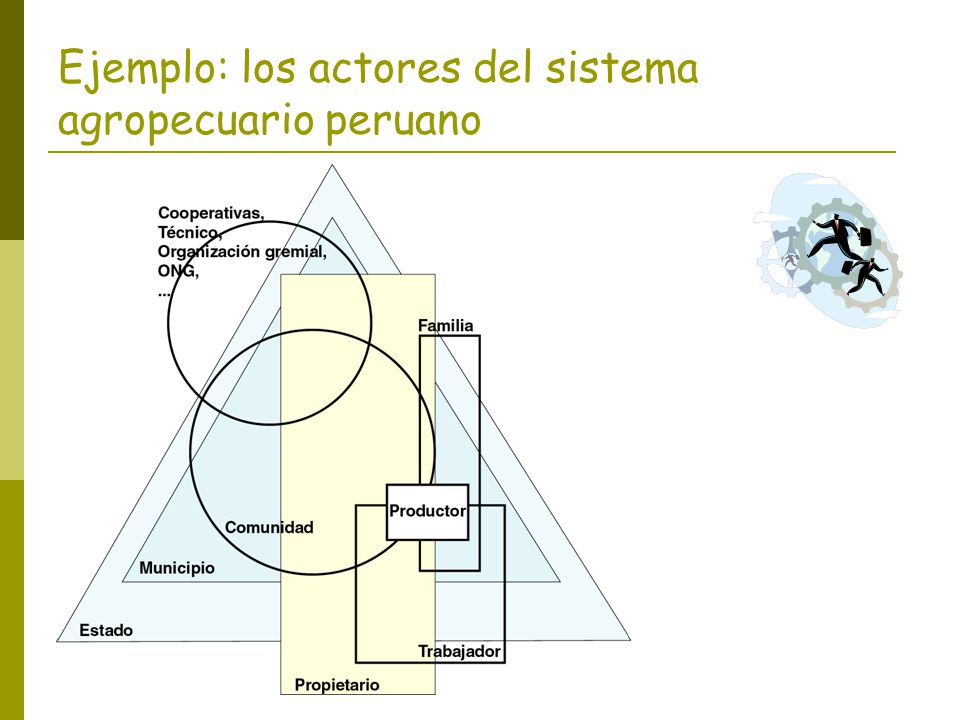 Ejemplo: los actores del sistema agropecuario peruano

Cooperativas,
Técnico,
Organización gremial,
ONG,
...

Familia

Productor

Comunidad

Municipio

Estado

Trabajador

Propietario